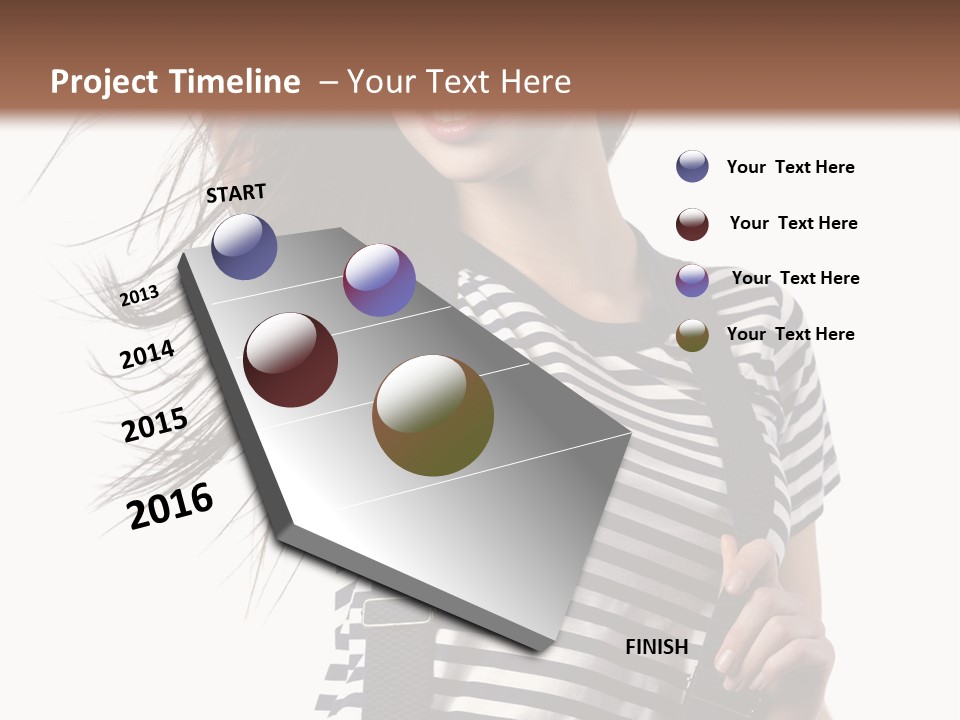 Project Timeline – Your Text Here

START

2013

2014

2015

2016

FINISH

Your Text Here

Your Text Here

Your Text Here

Your Text Here